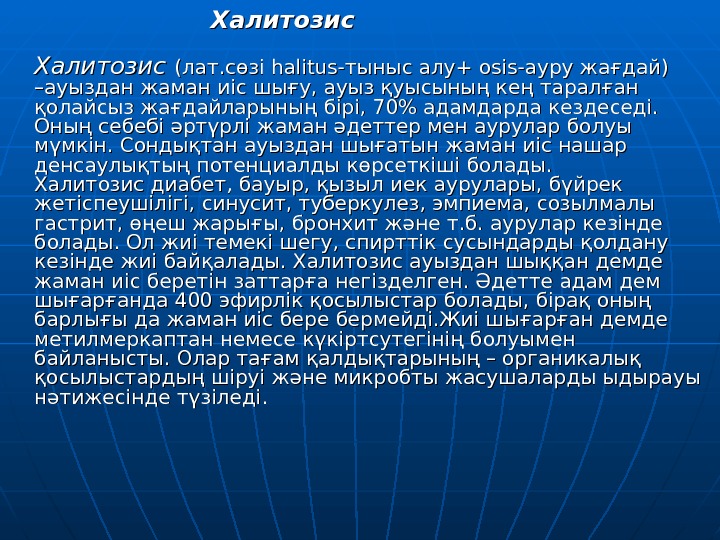 Халитозис

Халитозис (лат.сөзі halitus-тыныс алу+ osis-ауру жағдай) –ауыздан жаман иіс шығу, ауыз қуысының кең таралған қолайсыз жағдайларының бірі, 70% адамдарда кездеседі. Оның себебі әртүрлі жаман әдеттер мен аурулар болуы мүмкін. Сондықтан ауыздан шығатын жаман иіс нашар денсаулықтың потенциалды көрсеткіші болады. Халитозис диабет, бауыр, қызыл иек аурулары, бүйрек жетіспеушілігі, синусит, туберкулез, эмпиема, созылмалы гастрит, өңеш жарығы, бронхит және т.б. аурулар кезінде болады. Ол жиі темекі шегу, спирттік сусындарды қолдану кезінде жиі байқалады. Халитозис ауыздан шыққан демде жаман иіс беретін заттарға негізделген. Әдетте адам дем шығарғанда 400 эфирлік қосылыстар болады, бірақ оның барлығы да жаман иіс бере бермейді.Жиі шығарған демде метилмеркаптан немесе күкіртсутегінің болуымен байланысты. Олар тағам қалдықтарының – органикалық қосылыстардың шіруі және микробты жасушаларды ыдырауы нәтижесінде түзіледі.